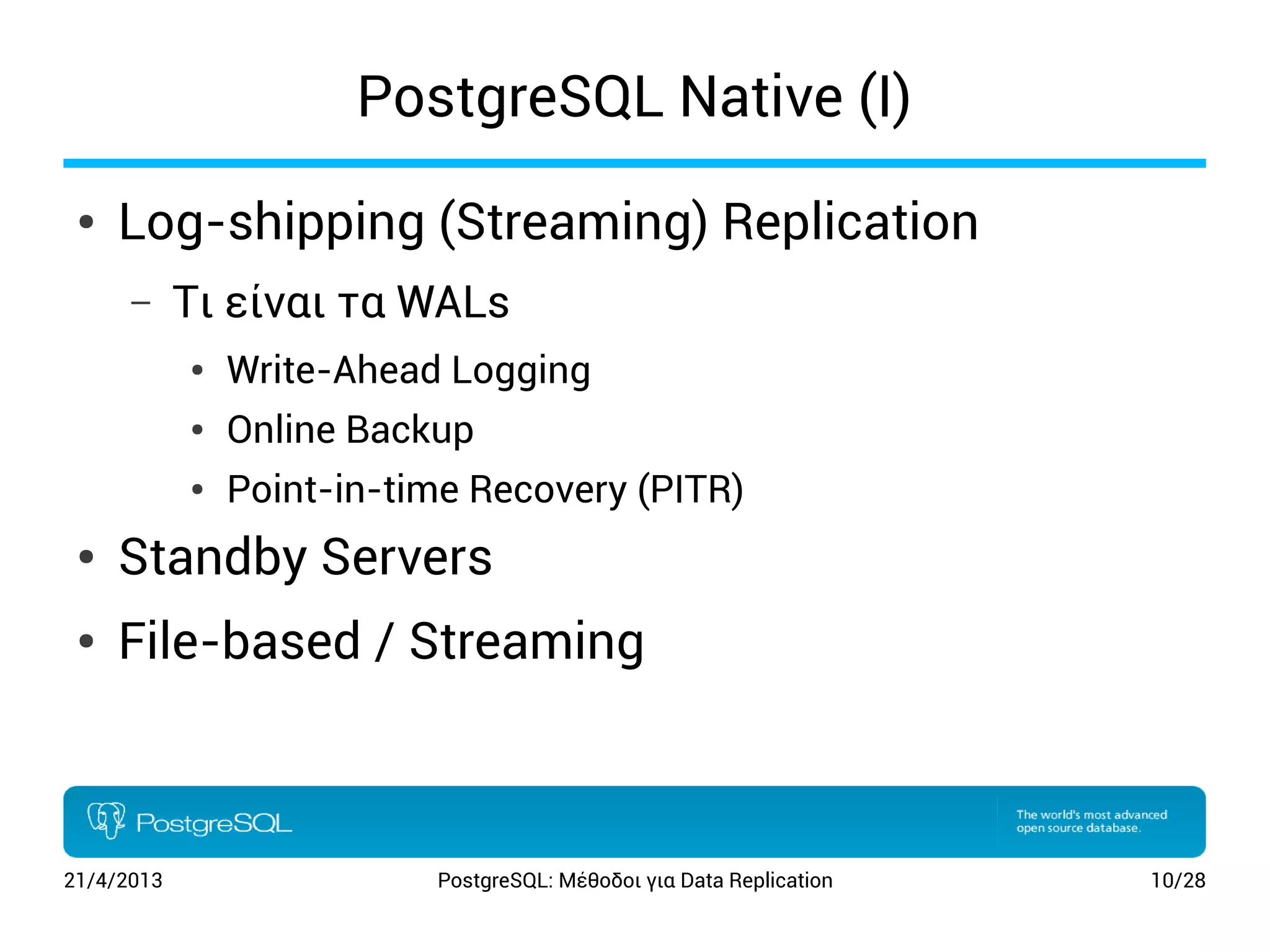 PostgreSQL Native (I)

• Log-shipping (Streaming) Replication

– Τι είναι τα WALs

• Write-Ahead Logging

• Online Backup

• Point-in-time Recovery (PITR)

• Standby Servers

• File-based / Streaming

PostgreSQL

The world's most advanced open source database.

21/4/2013

PostgreSQL: Μέθοδοι για Data Replication

10/28